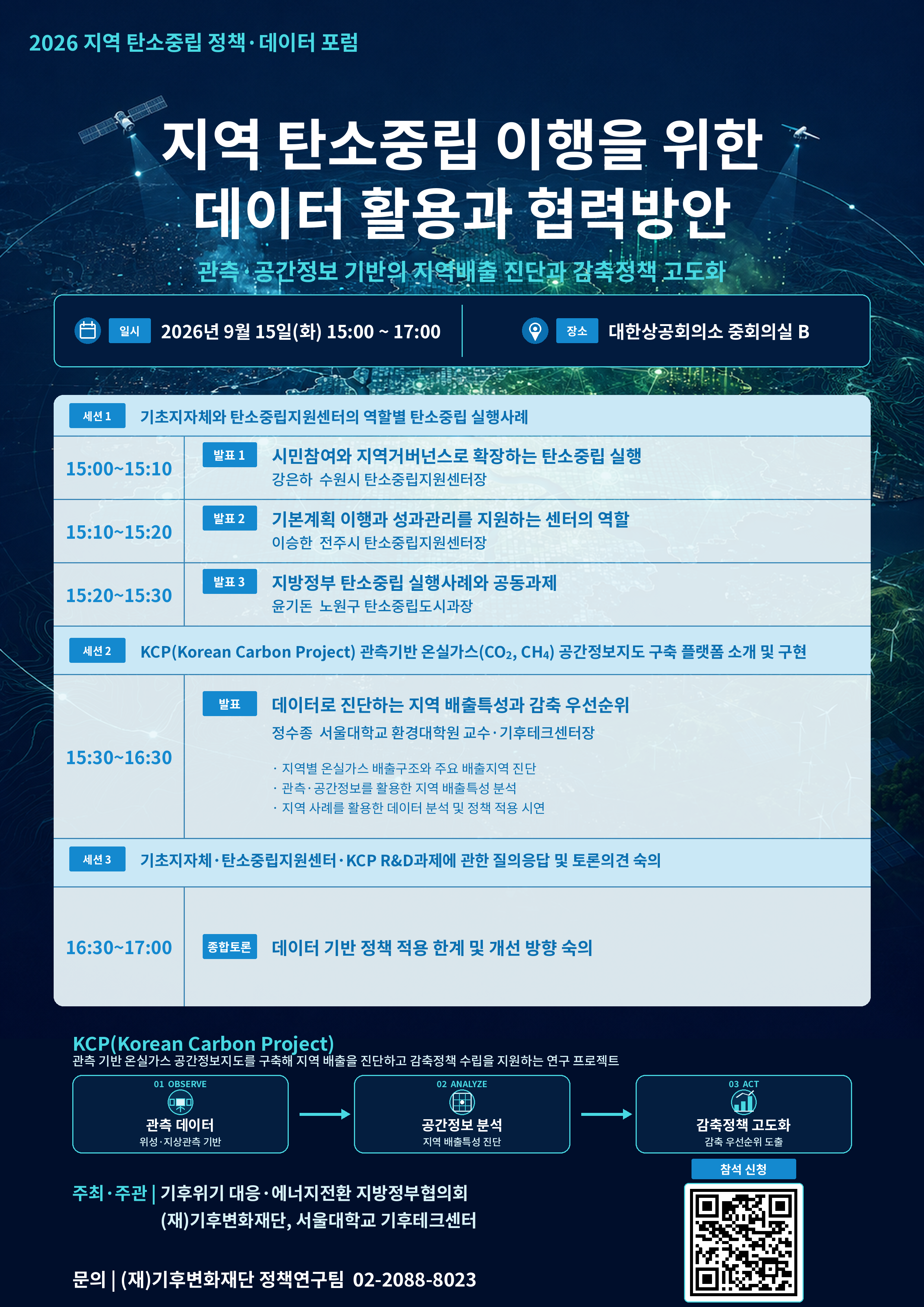 2026 지역 탄소중립 정책·데이터 포럼

지역 탄소중립 이행을 위한 데이터 활용과 협력방안

관측·공간정보 기반의 지역배출 진단과 감축정책 고도화

일시 2026년 9월 15일(화) 15:00 ~ 17:00

장소 대한상공회의소 중회의실 B

세션 1 기초지자체와 탄소중립지원센터의 역할별 탄소중립 실행사례

15:00~15:10 발표 1 시민참여와 지역거버넌스로 확장하는 탄소중립 실행
강은하 수원시 탄소중립지원센터장

15:10~15:20 발표 2 기본계획 이행과 성과관리를 지원하는 센터의 역할
이승한 전주시 탄소중립지원센터장

15:20~15:30 발표 3 지방정부 탄소중립 실행사례와 공동과제
윤기돈 노원구 탄소중립도시과장

세션 2 KCP(Korean Carbon Project) 관측기반 온실가스($CO_2$, $CH_4$) 공간정보지도 구축 플랫폼 소개 및 구현

15:30~16:30 발표 데이터로 진단하는 지역 배출특성과 감축 우선순위
정수종 서울대학교 환경대학원 교수·기후테크센터장
· 지역별 온실가스 배출구조와 주요 배출지역 진단
· 관측·공간정보를 활용한 지역 배출특성 분석
· 지역 사례를 활용한 데이터 분석 및 정책 적용 시연

세션 3 기초지자체·탄소중립지원센터·KCP R&D과제에 관한 질의응답 및 토론의견 숙의

16:30~17:00 종합토론 데이터 기반 정책 적용 한계 및 개선 방향 숙의

KCP(Korean Carbon Project)
관측 기반 온실가스 공간정보지도를 구축해 지역 배출을 진단하고 감축정책 수립을 지원하는 연구 프로젝트

01 OBSERVE
관측 데이터
위성·지상관측 기반

02 ANALYZE
공간정보 분석
지역 배출특성 진단

03 ACT
감축정책 고도화
감축 우선순위 도출

참석 신청

주최·주관 | 기후위기 대응·에너지전환 지방정부협의회
(재)기후변화재단, 서울대학교 기후테크센터

문의 | (재)기후변화재단 정책연구팀 02-2088-8023